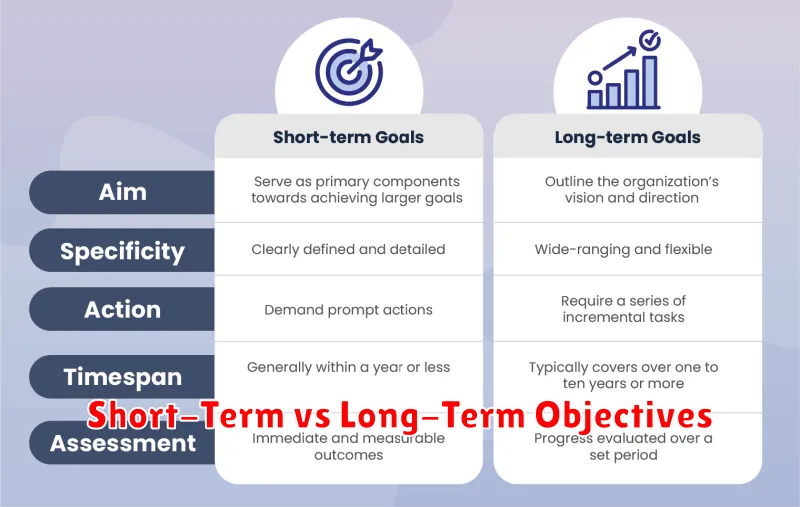 | | Short-term Goals | Long-term Goals |
|---|---|---|
| Aim | Serve as primary components towards achieving larger goals | Outline the organization's vision and direction |
| Specificity | Clearly defined and detailed | Wide-ranging and flexible |
| Action | Demand prompt actions | Require a series of incremental tasks |
| Timespan | Generally within a year or less | Typically covers over one to ten years or more |
| Assessment | Immediate and measurable outcomes | Progress evaluated over a set period |

Short-Term vs Long-Term Objectives